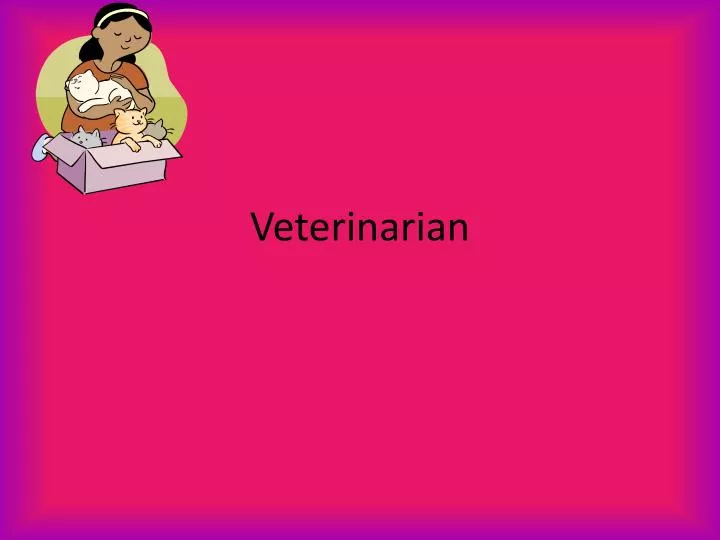 Veterinarian